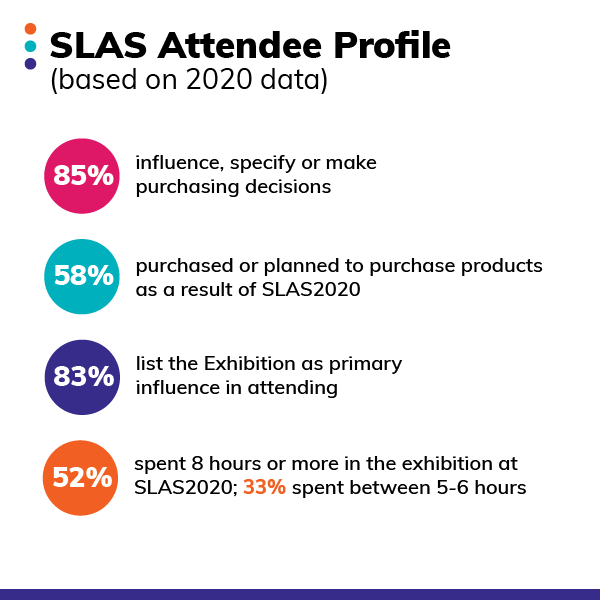 SLAS Attendee Profile
(based on 2020 data)

85%
influence, specify or make purchasing decisions

58%
purchased or planned to purchase products as a result of SLAS2020

83%
list the Exhibition as primary influence in attending

52%
spent 8 hours or more in the exhibition at SLAS2020; 33% spent between 5-6 hours